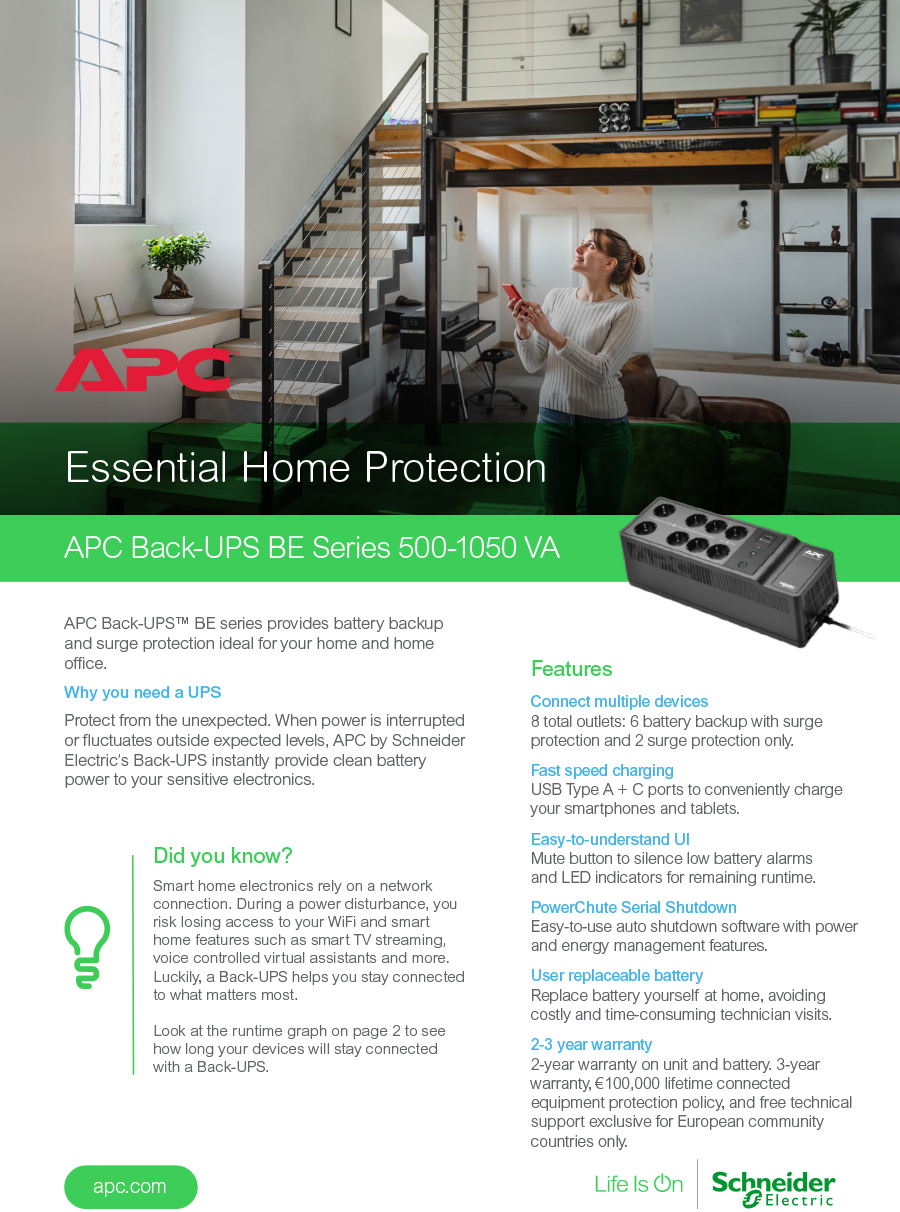 APC

Essential Home Protection

APC Back-UPS BE Series 500-1050 VA

APC Back-UPS™ BE series provides battery backup and surge protection ideal for your home and home office.

Why you need a UPS

Protect from the unexpected. When power is interrupted or fluctuates outside expected levels, APC by Schneider Electric's Back-UPS instantly provide clean battery power to your sensitive electronics.

Did you know?

Smart home electronics rely on a network connection. During a power disturbance, you risk losing access to your WiFi and smart home features such as smart TV streaming, voice controlled virtual assistants and more. Luckily, a Back-UPS helps you stay connected to what matters most.

Look at the runtime graph on page 2 to see how long your devices will stay connected with a Back-UPS.

Features

Connect multiple devices
8 total outlets: 6 battery backup with surge protection and 2 surge protection only.

Fast speed charging
USB Type A + C ports to conveniently charge your smartphones and tablets.

Easy-to-understand UI
Mute button to silence low battery alarms and LED indicators for remaining runtime.

PowerChute Serial Shutdown
Easy-to-use auto shutdown software with power and energy management features.

User replaceable battery
Replace battery yourself at home, avoiding costly and time-consuming technician visits.

2-3 year warranty
2-year warranty on unit and battery. 3-year warranty, €100,000 lifetime connected equipment protection policy, and free technical support exclusive for European community countries only.

apc.com

Life Is On

Schneider Electric